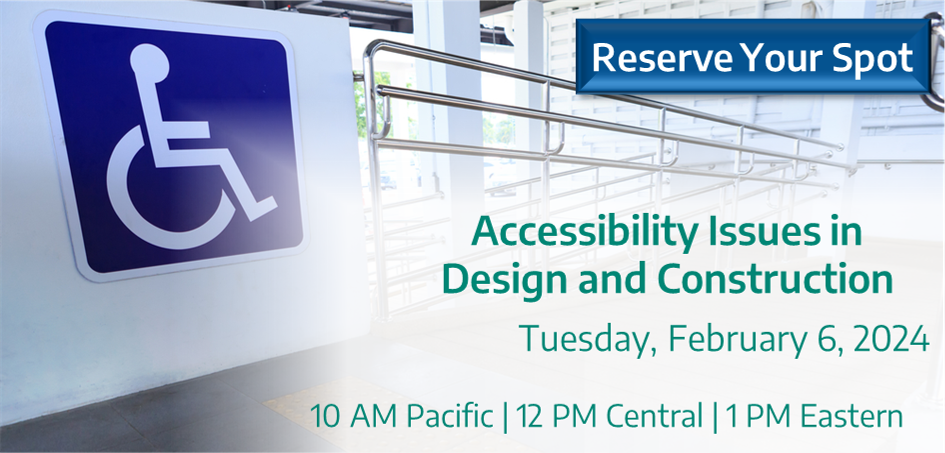 Reserve Your Spot

Accessibility Issues in Design and Construction

Tuesday, February 6, 2024

10 AM Pacific | 12 PM Central | 1 PM Eastern